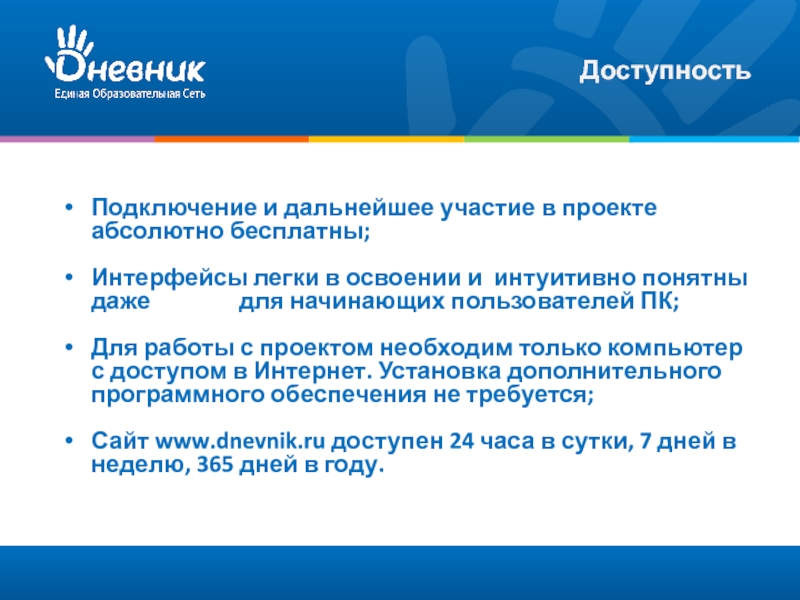 Дневник
Единая Образовательная Сеть

Доступность

• Подключение и дальнейшее участие в проекте абсолютно бесплатны;

• Интерфейсы легки в освоении и интуитивно понятны даже для начинающих пользователей ПК;

• Для работы с проектом необходим только компьютер с доступом в Интернет. Установка дополнительного программного обеспечения не требуется;

• Сайт www.dnevnik.ru доступен 24 часа в сутки, 7 дней в неделю, 365 дней в году.